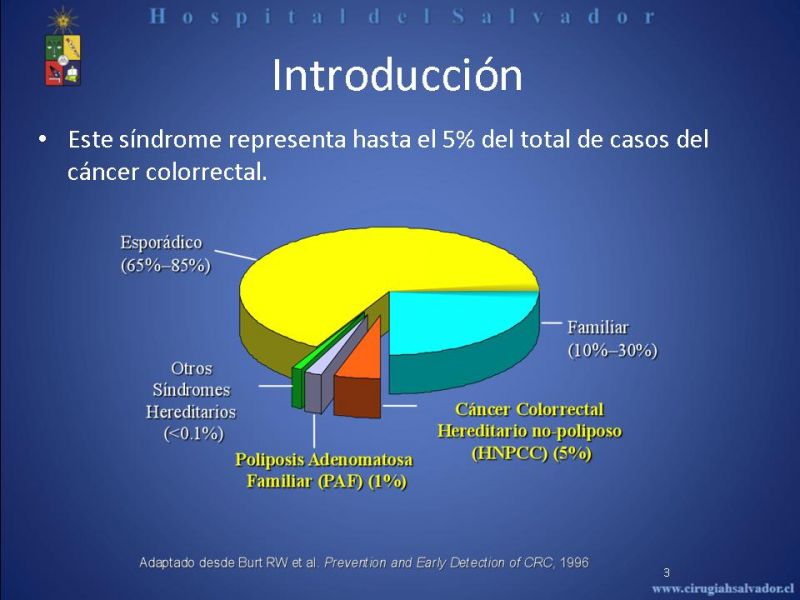 Hospital del Salvador

Introducción

• Este síndrome representa hasta el 5% del total de casos del cáncer colorrectal.

Esporádico (65%–85%)

Familiar (10%–30%)

Otros Síndromes Hereditarios (<0.1%)

Cáncer Colorrectal Hereditario no-poliposo (HNPCC) (5%)

Poliposis Adenomatosa Familiar (PAF) (1%)

Adaptado desde Burt RW et al. Prevention and Early Detection of CRC, 1996

3

www.cirugiahsalvador.cl